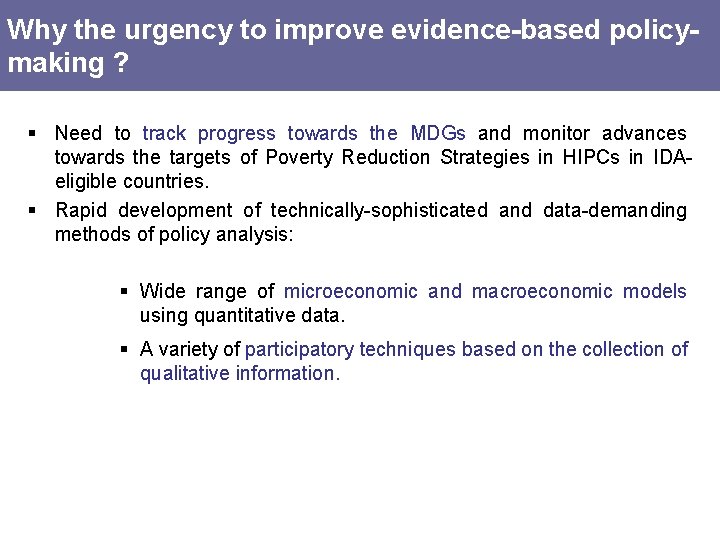 Why the urgency to improve evidence-based policy-making ?

▪ Need to track progress towards the MDGs and monitor advances towards the targets of Poverty Reduction Strategies in HIPCs in IDA-eligible countries.

▪ Rapid development of technically-sophisticated and data-demanding methods of policy analysis:

▪ Wide range of microeconomic and macroeconomic models using quantitative data.

▪ A variety of participatory techniques based on the collection of qualitative information.